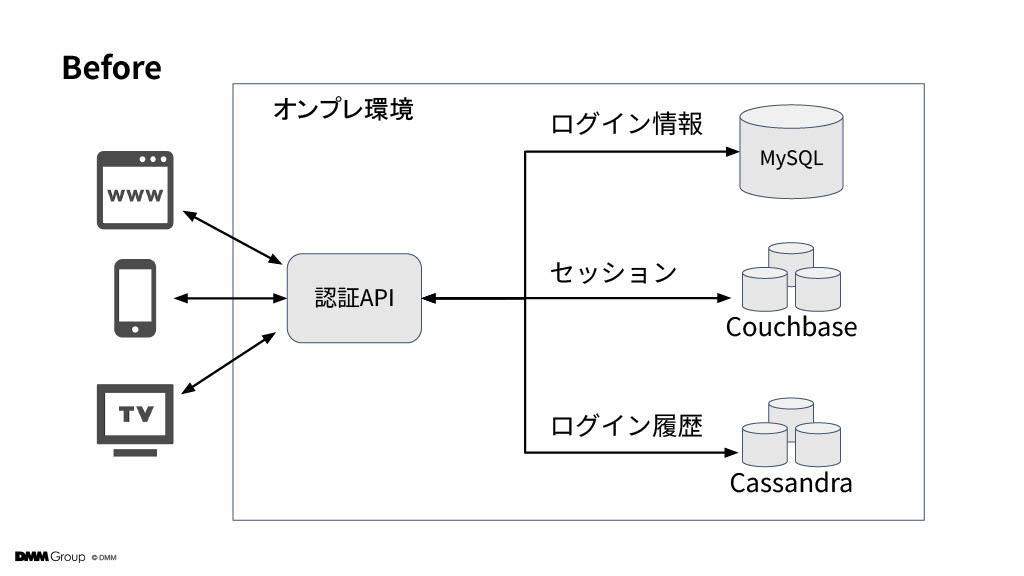 Before

オンプレ環境

www

TV

認証API

ログイン情報

MySQL

セッション

Couchbase

ログイン履歴

Cassandra

DMM Group ©DMM